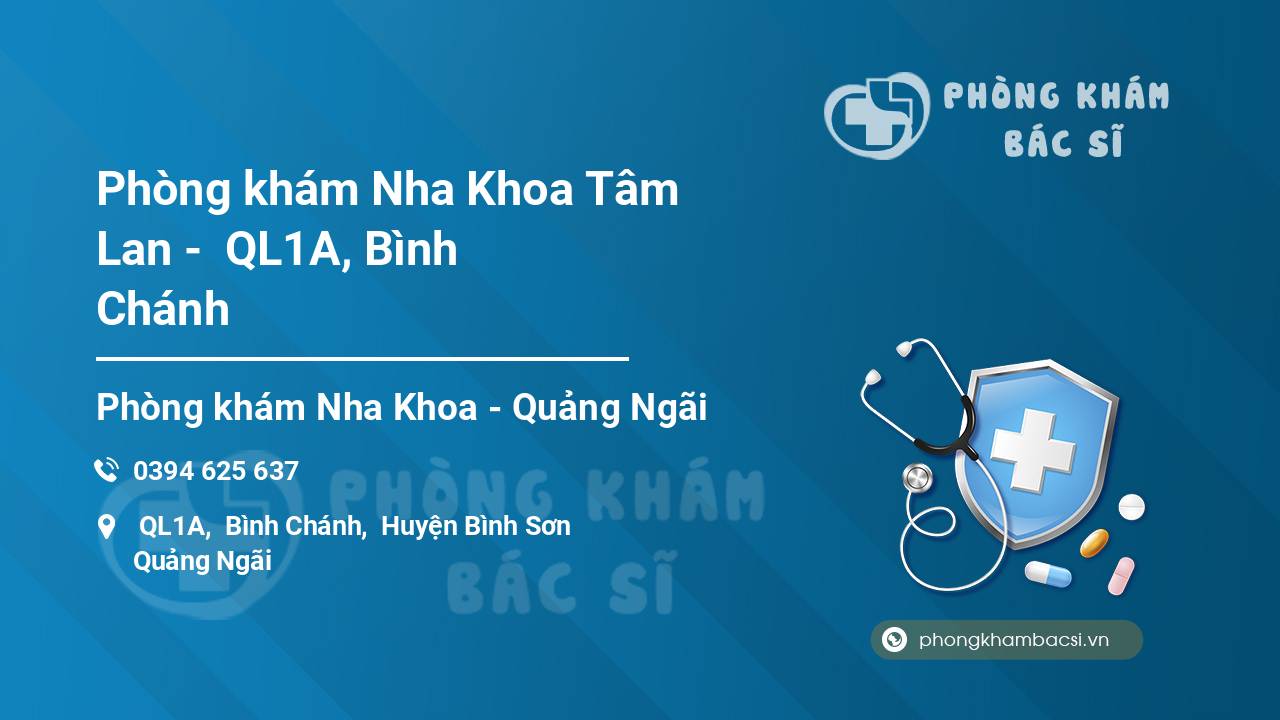 PHÒNG KHÁM BÁC SĨ

Phòng khám Nha Khoa Tâm Lan - QL1A, Bình Chánh

Phòng khám Nha Khoa - Quảng Ngãi

0394 625 637

QL1A, Bình Chánh, Huyện Bình Sơn Quảng Ngãi

PHÒNG KHÁM BÁC SĨ

phongkhambacsi.vn